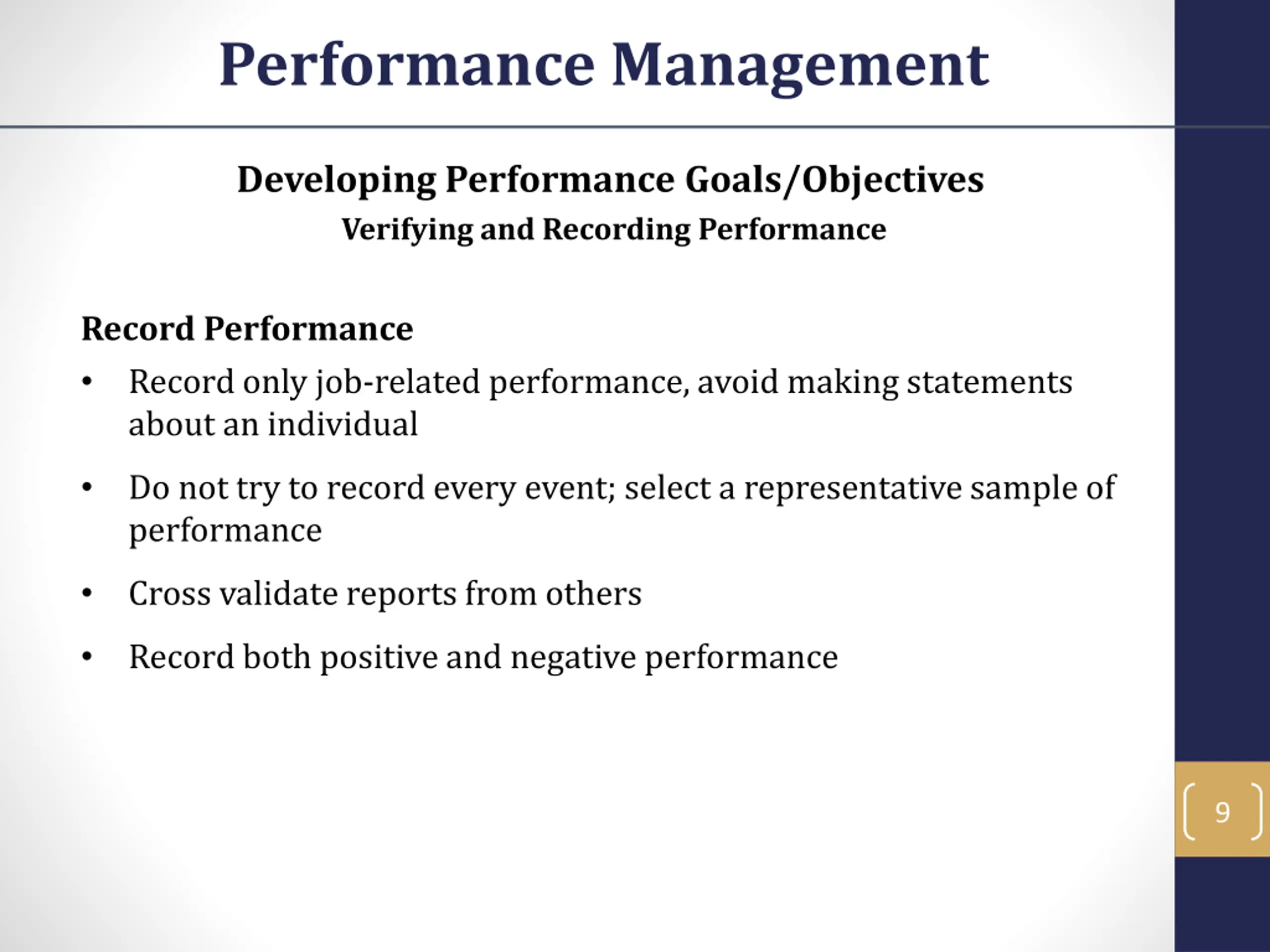 Performance Management

Developing Performance Goals/Objectives
Verifying and Recording Performance

Record Performance

• Record only job-related performance, avoid making statements about an individual

• Do not try to record every event; select a representative sample of performance

• Cross validate reports from others

• Record both positive and negative performance

9